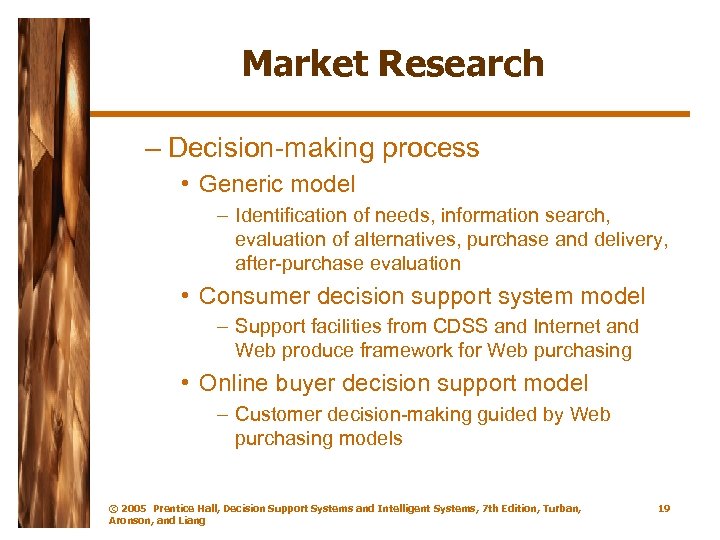 Market Research

– Decision-making process

• Generic model

– Identification of needs, information search, evaluation of alternatives, purchase and delivery, after-purchase evaluation

• Consumer decision support system model

– Support facilities from CDSS and Internet and Web produce framework for Web purchasing

• Online buyer decision support model

– Customer decision-making guided by Web purchasing models

© 2005 Prentice Hall, Decision Support Systems and Intelligent Systems, 7th Edition, Turban, Aronson, and Liang

19